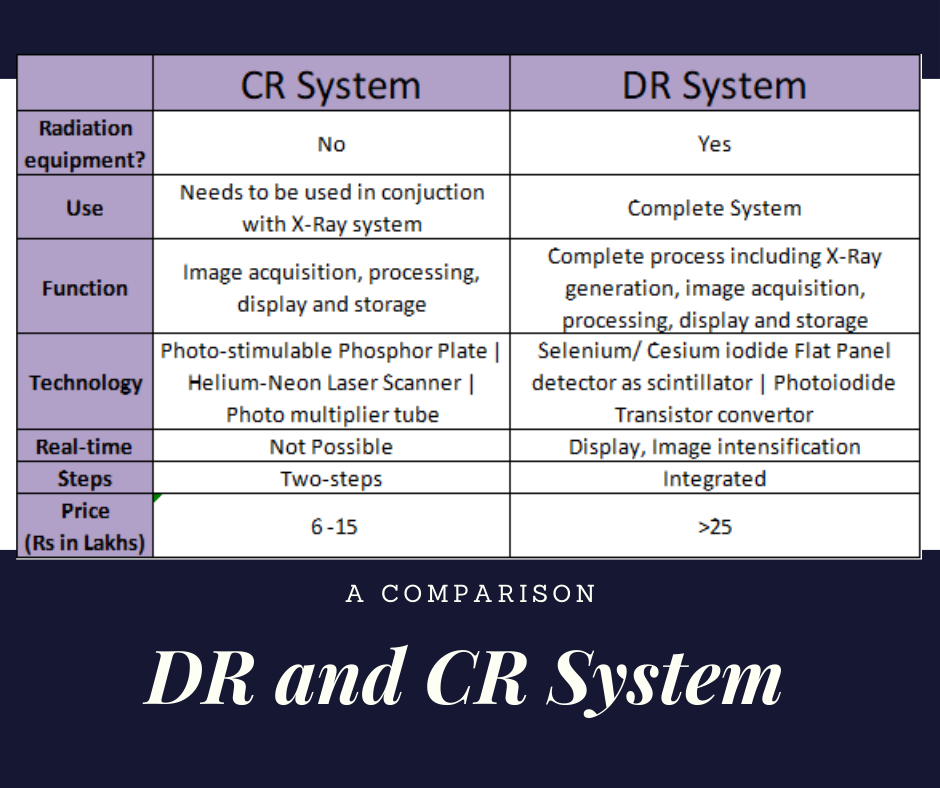 | | CR System | DR System |
|---|---|---|
| Radiation equipment? | No | Yes |
| Use | Needs to be used in conjuction with X-Ray system | Complete System |
| Function | Image acquisition, processing, display and storage | Complete process including X-Ray generation, image acquisition, processing, display and storage |
| Technology | Photo-stimulable Phosphor Plate \| Helium-Neon Laser Scanner \| Photo multiplier tube | Selenium/ Cesium iodide Flat Panel detector as scintillator \| Photoiodide Transistor convertor |
| Real-time | Not Possible | Display, Image intensification |
| Steps | Two-steps | Integrated |
| Price (Rs in Lakhs) | 6 -15 | >25 |

A COMPARISON

DR and CR System